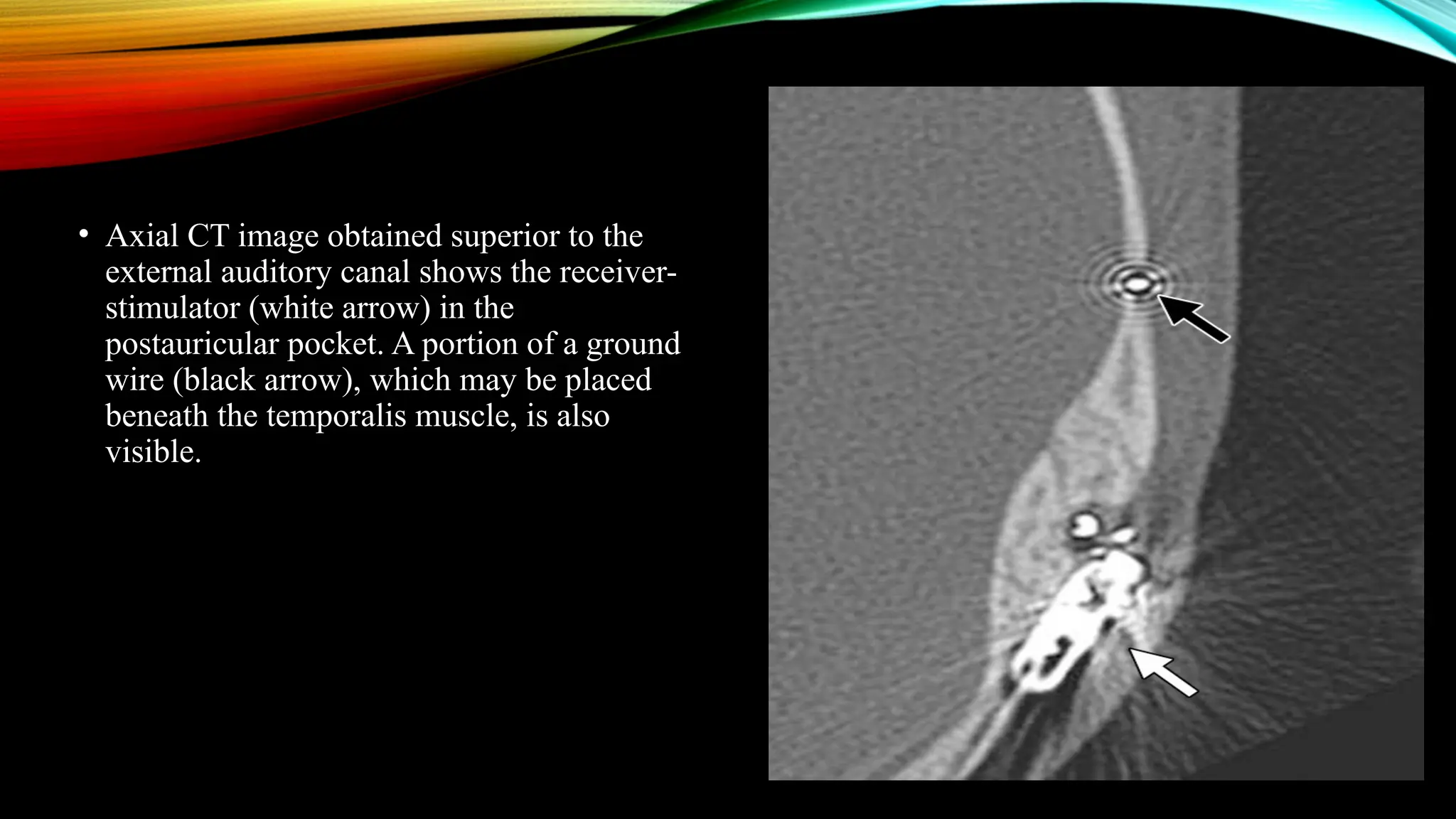 • Axial CT image obtained superior to the external auditory canal shows the receiver-stimulator (white arrow) in the postauricular pocket. A portion of a ground wire (black arrow), which may be placed beneath the temporalis muscle, is also visible.